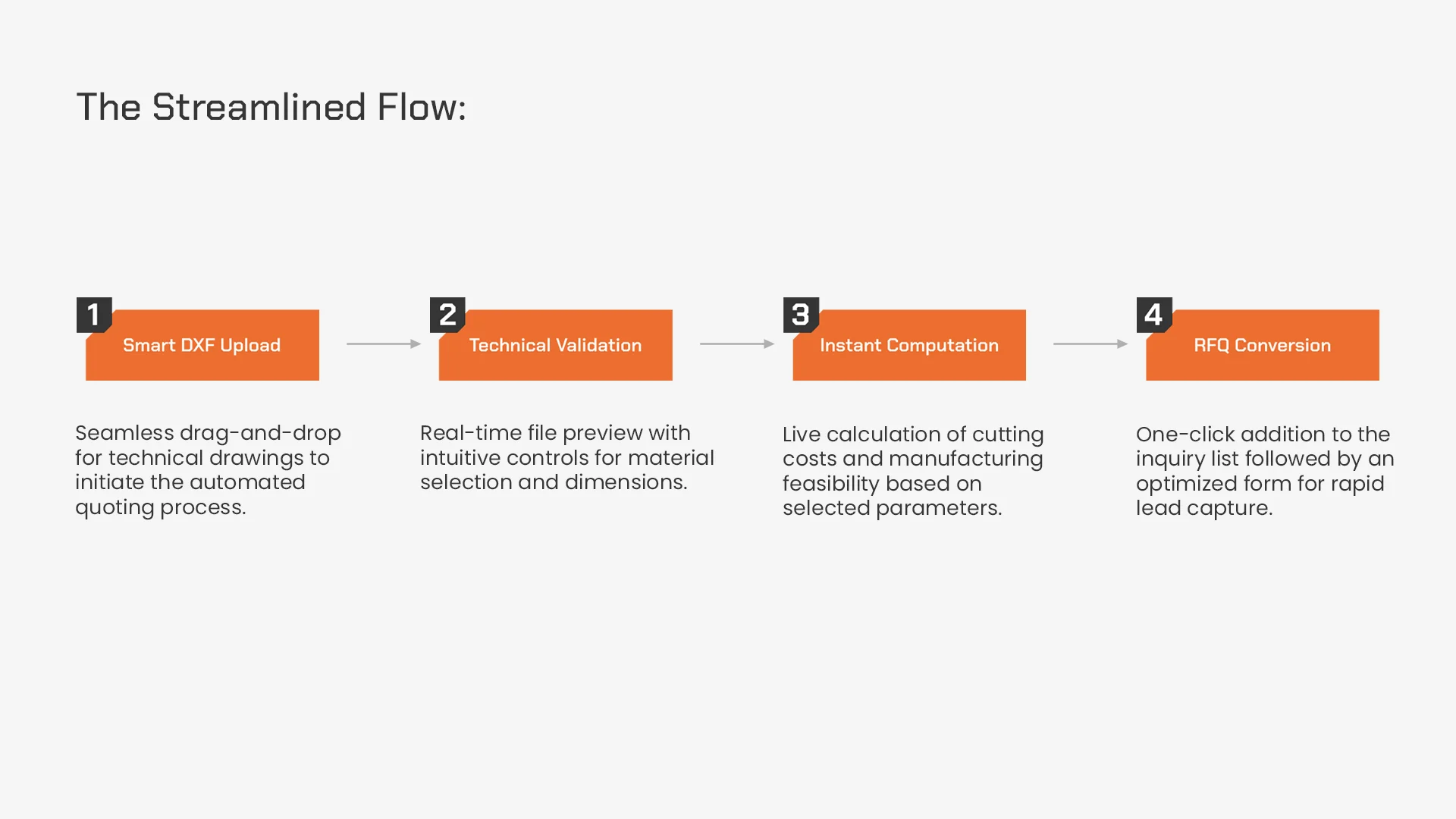 The Streamlined Flow:

1 Smart DXF Upload

Seamless drag-and-drop for technical drawings to initiate the automated quoting process.

2 Technical Validation

Real-time file preview with intuitive controls for material selection and dimensions.

3 Instant Computation

Live calculation of cutting costs and manufacturing feasibility based on selected parameters.

4 RFQ Conversion

One-click addition to the inquiry list followed by an optimized form for rapid lead capture.